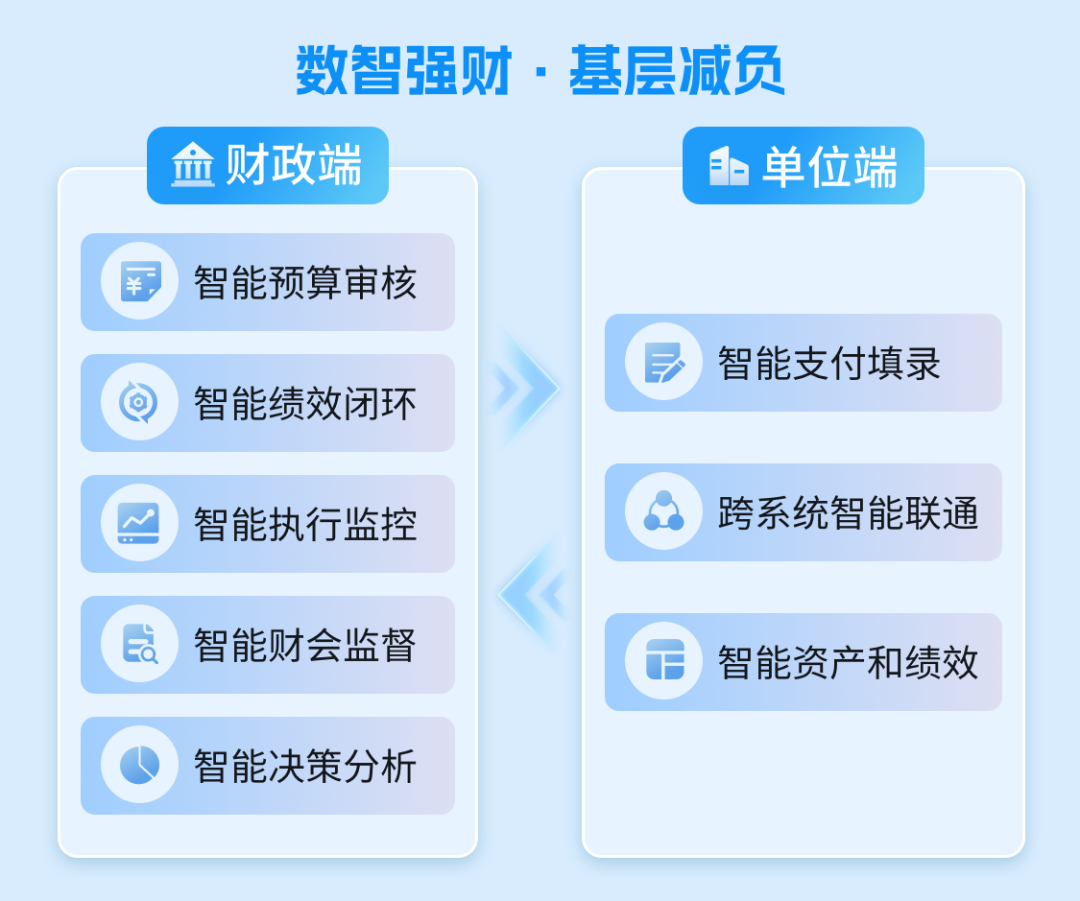 数智强财 · 基层减负

财政端

智能预算审核

智能绩效闭环

智能执行监控

智能财会监督

智能决策分析

单位端

智能支付填录

跨系统智能联通

智能资产和绩效